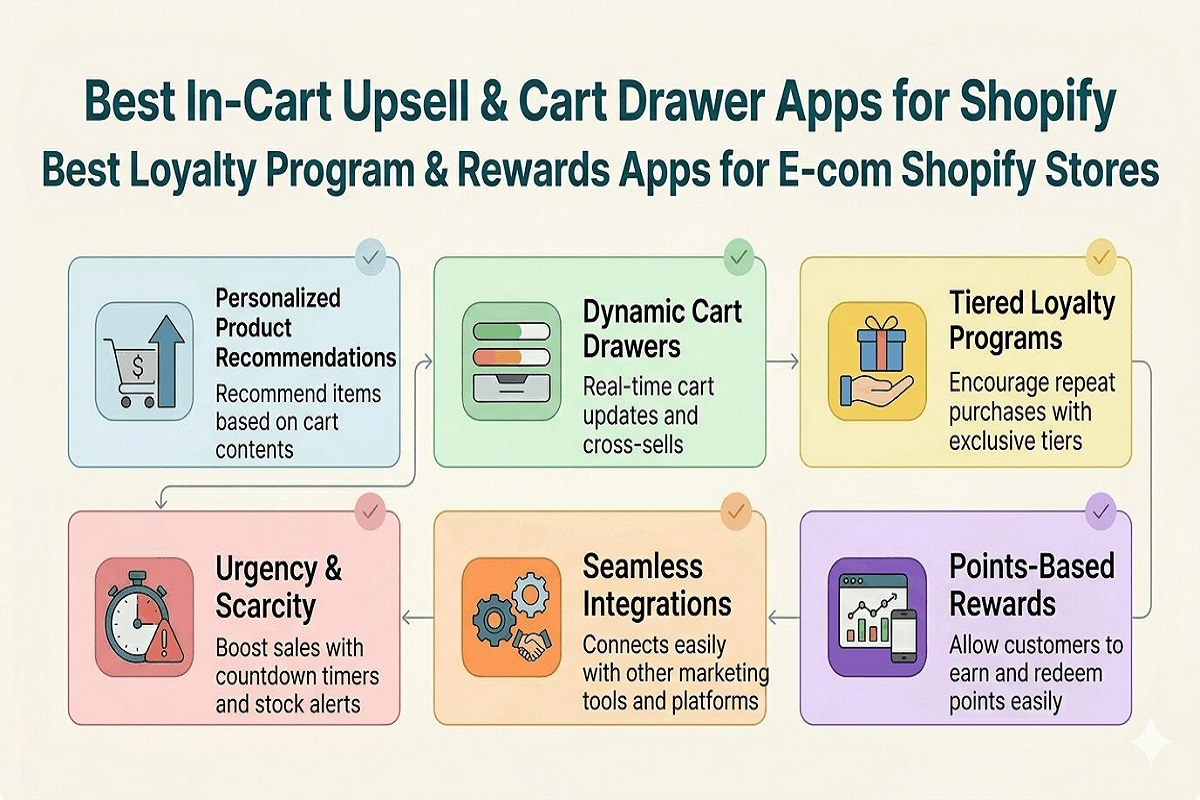 Best In-Cart Upsell & Cart Drawer Apps for Shopify
Best Loyalty Program & Rewards Apps for E-com Shopify Stores

$

Personalized Product Recommendations
Recommend items based on cart contents

Dynamic Cart Drawers
Real-time cart updates and cross-sells

Tiered Loyalty Programs
Encourage repeat purchases with exclusive tiers

Urgency & Scarcity
Boost sales with countdown timers and stock alerts

Seamless Integrations
Connects easily with other marketing tools and platforms

Points-Based Rewards
Allow customers to earn and redeem points easily